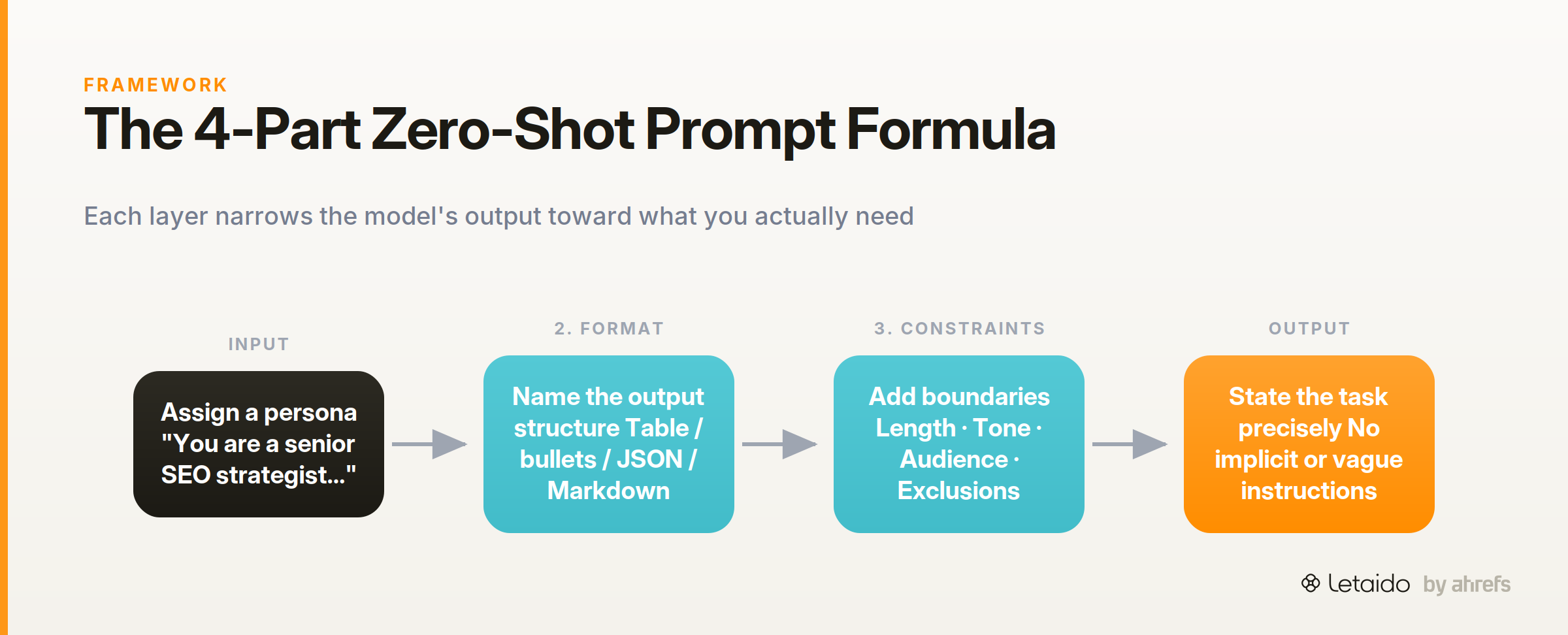 FRAMEWORK

The 4-Part Zero-Shot Prompt Formula

Each layer narrows the model's output toward what you actually need

INPUT

Assign a persona "You are a senior SEO strategist..."

2. FORMAT

Name the output structure Table / bullets / JSON / Markdown

3. CONSTRAINTS

Add boundaries Length · Tone · Audience · Exclusions

OUTPUT

State the task precisely No implicit or vague instructions

Letaido by ahrefs